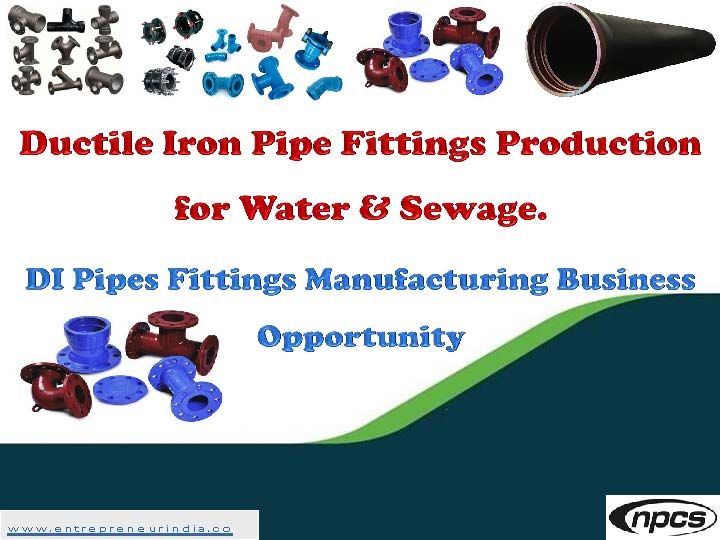 Ductile Iron Pipe Fittings Production for Water & Sewage.

DI Pipes Fittings Manufacturing Business Opportunity

www.entrepreneurindia.co

npcs